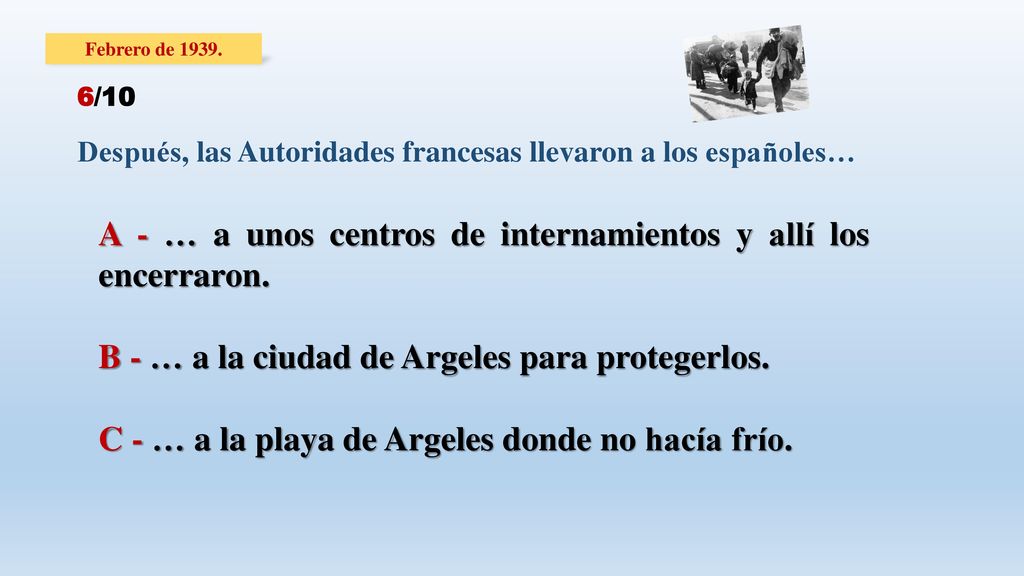 Febrero de 1939.

6/10

Después, las Autoridades francesas llevaron a los españoles…

A - … a unos centros de internamientos y allí los encerraron.

B - … a la ciudad de Argeles para protegerlos.

C - … a la playa de Argeles donde no hacía frío.